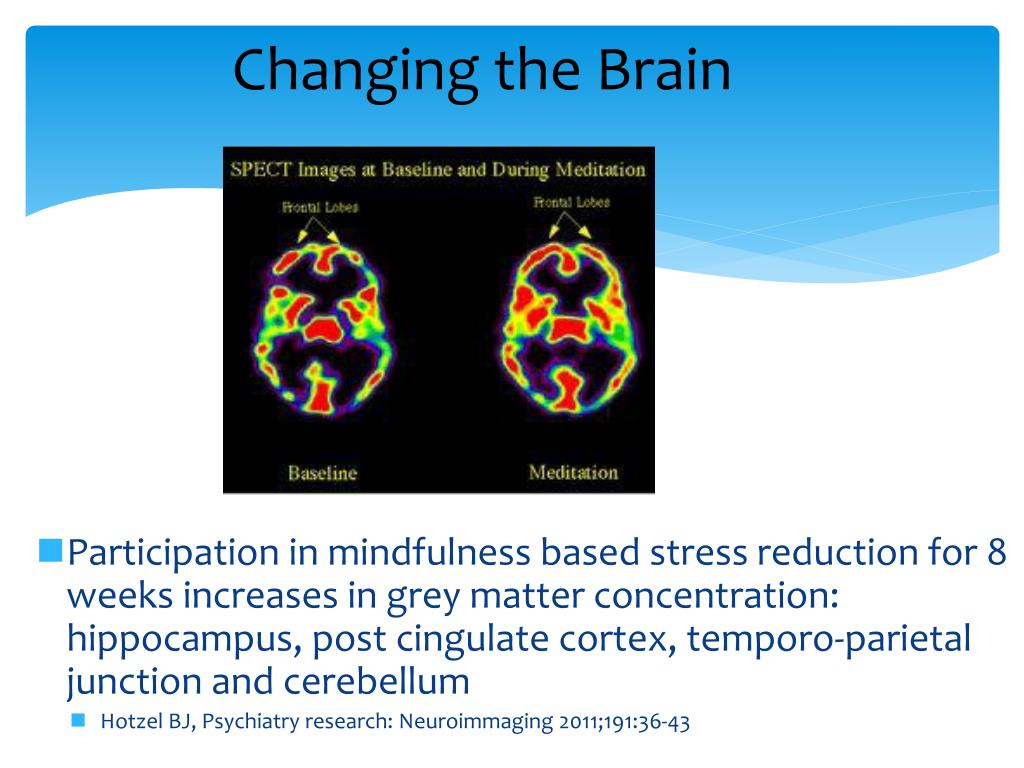 Changing the Brain

SPECT Images at Baseline and During Meditation

Frontal Lobes

Frontal Lobes

Baseline

Meditation

Participation in mindfulness based stress reduction for 8 weeks increases in grey matter concentration: hippocampus, post cingulate cortex, temporo-parietal junction and cerebellum

Hotzel BJ, Psychiatry research: Neuroimmaging 2011;191:36-43